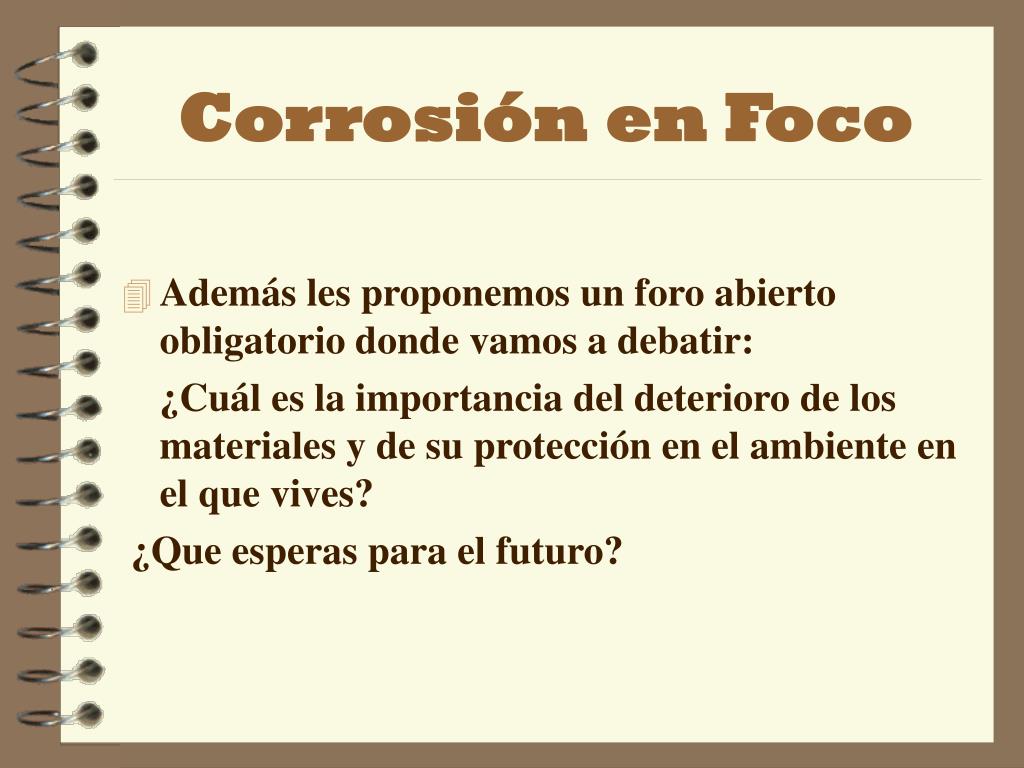 Corrosión en Foco

Además les proponemos un foro abierto obligatorio donde vamos a debatir:

¿Cuál es la importancia del deterioro de los materiales y de su protección en el ambiente en el que vives?

¿Que esperas para el futuro?